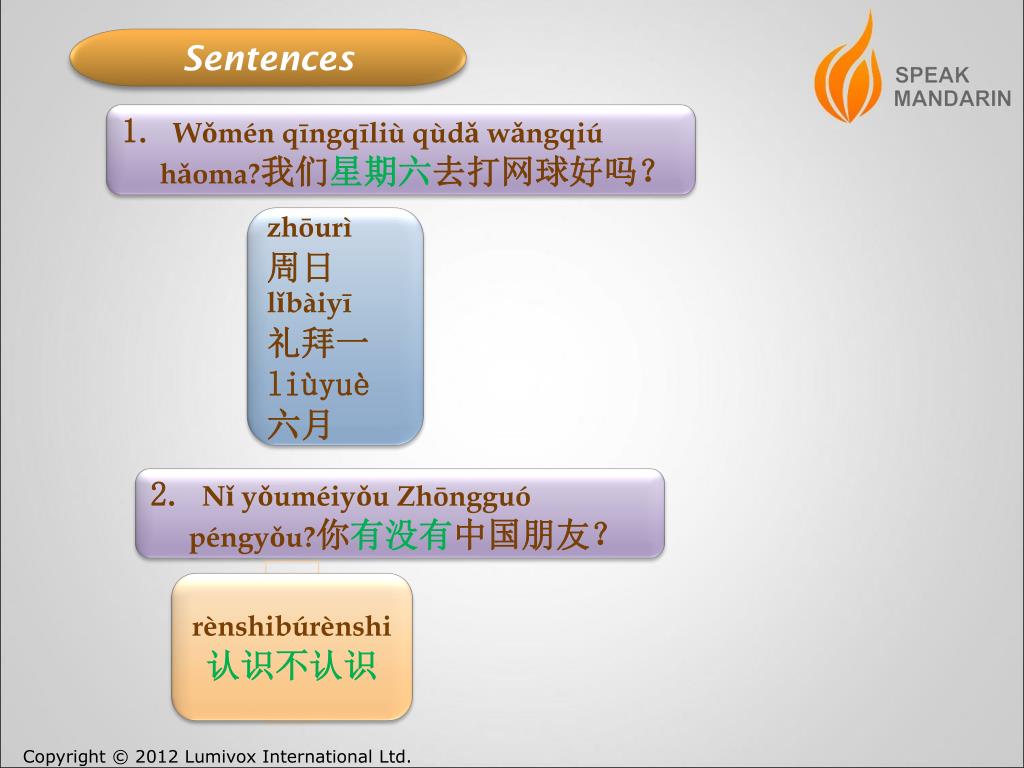 Sentences

SPEAK MANDARIN

1. Wǒmén qīngqīliù qùdǎ wǎngqiú hǎoma?我们星期六去打网球好吗？

zhōurì
周日
lǐbàiyī
礼拜一
liùyuè
六月

2. Nǐ yǒuméiyǒu Zhōngguó péngyǒu?你有没有中国朋友？

rènshibúrènshi
认识不认识

Copyright © 2012 Lumivox International Ltd.